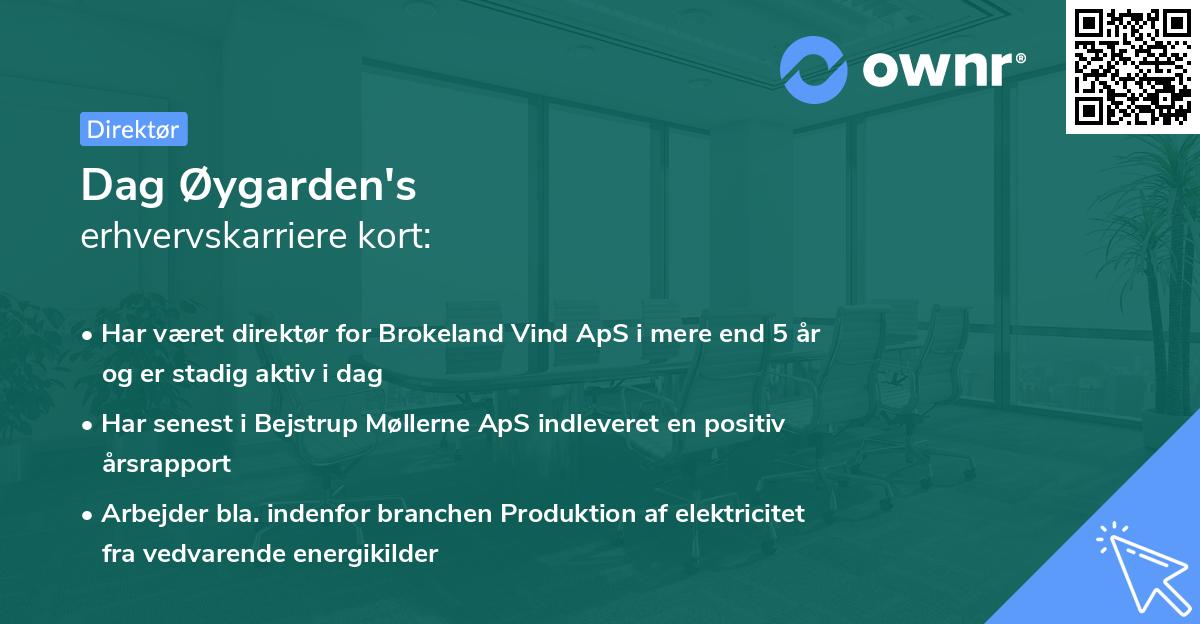 ownr®

Direktør

Dag Øygarden's
erhvervskarriere kort:

• Har været direktør for Brokeland Vind ApS i mere end 5 år og er stadig aktiv i dag
• Har senest i Bejstrup Møllerne ApS indleveret en positiv årsrapport
• Arbejder bla. indenfor branchen Produktion af elektricitet fra vedvarende energikilder